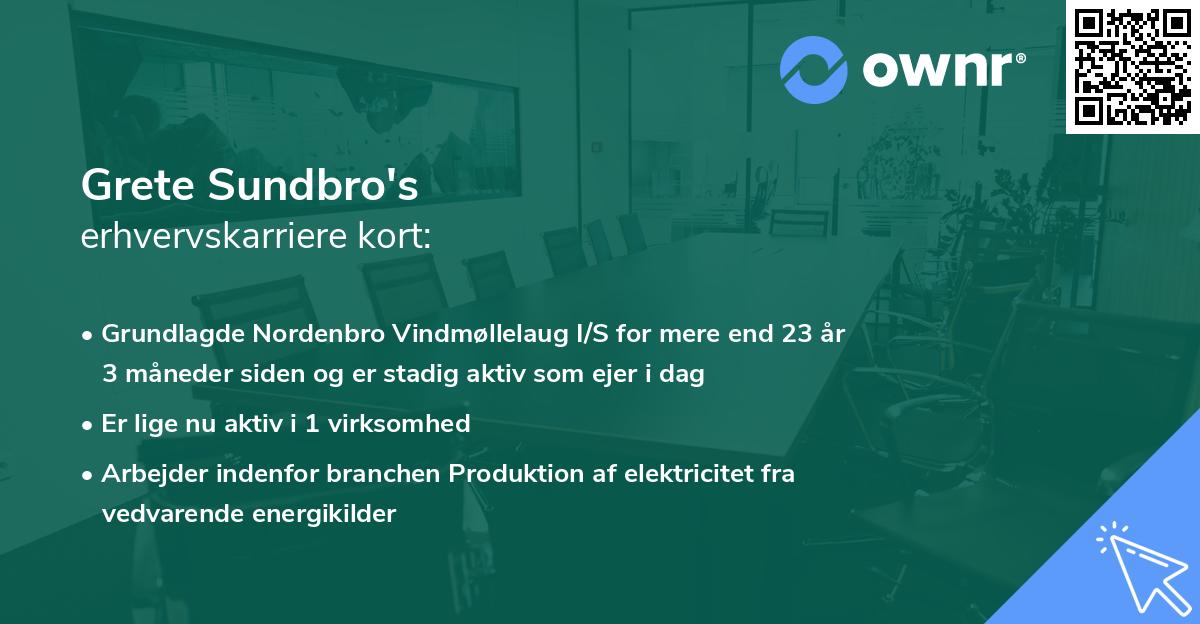 ownr®

Grete Sundbro's
erhvervskarriere kort:

• Grundlagde Nordenbro Vindmøllelaug I/S for mere end 23 år 3 måneder siden og er stadig aktiv som ejer i dag

• Er lige nu aktiv i 1 virksomhed

• Arbejder indenfor branchen Produktion af elektricitet fra vedvarende energikilder